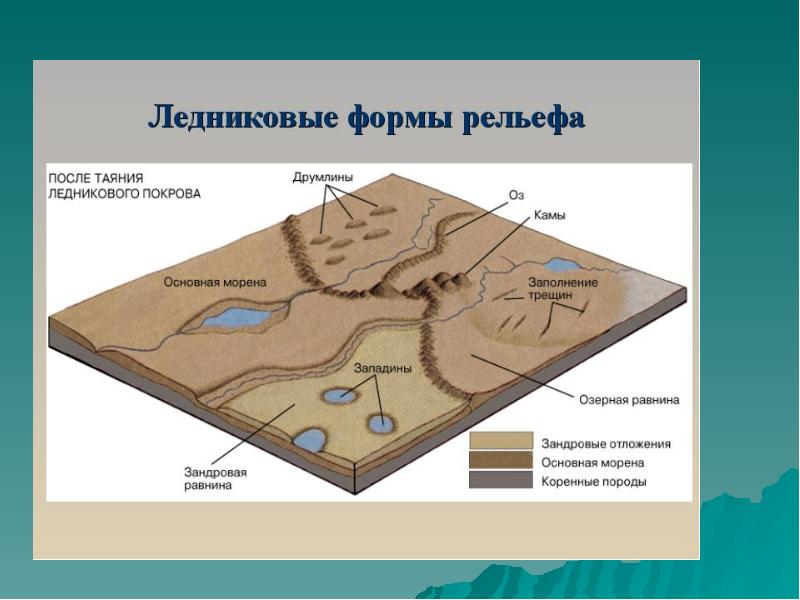 Ледниковые формы рельефа

ПОСЛЕ ТАЯНИЯ
ЛЕДНИКОВОГО ПОКРОВА

Друмлины

Оз

Камы

Основная морена

Заполнение трещин

Западины

Озерная равнина

Зандровая равнина

Зандровые отложения
Основная морена
Коренные породы